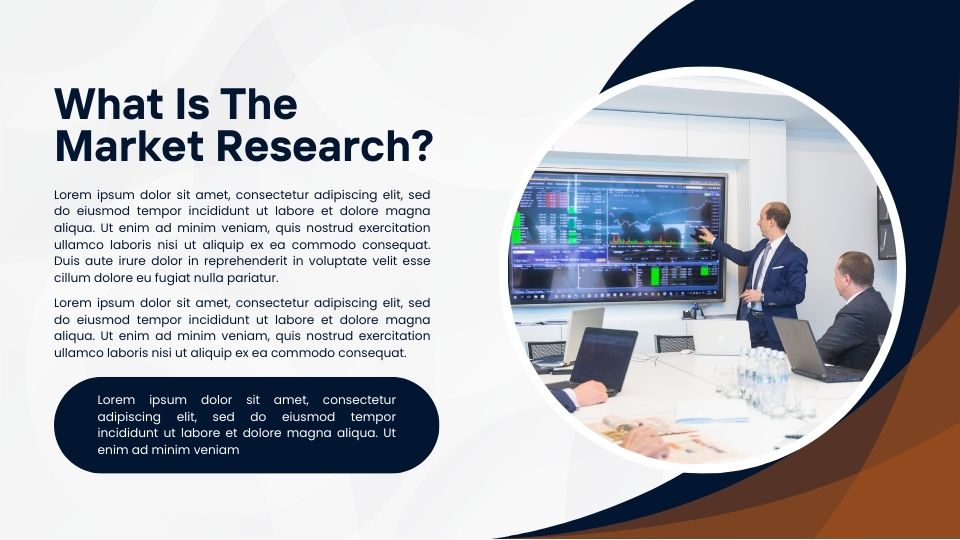 What Is The Market Research?

Lorem ipsum dolor sit amet, consectetur adipiscing elit, sed do eiusmod tempor incididunt ut labore et dolore magna aliqua. Ut enim ad minim veniam, quis nostrud exercitation ullamco laboris nisi ut aliquip ex ea commodo consequat. Duis aute irure dolor in reprehenderit in voluptate velit esse cillum dolore eu fugiat nulla pariatur.

Lorem ipsum dolor sit amet, consectetur adipiscing elit, sed do eiusmod tempor incididunt ut labore et dolore magna aliqua. Ut enim ad minim veniam, quis nostrud exercitation ullamco laboris nisi ut aliquip ex ea commodo consequat.

Lorem ipsum dolor sit amet, consectetur adipiscing elit, sed do eiusmod tempor incididunt ut labore et dolore magna aliqua. Ut enim ad minim veniam